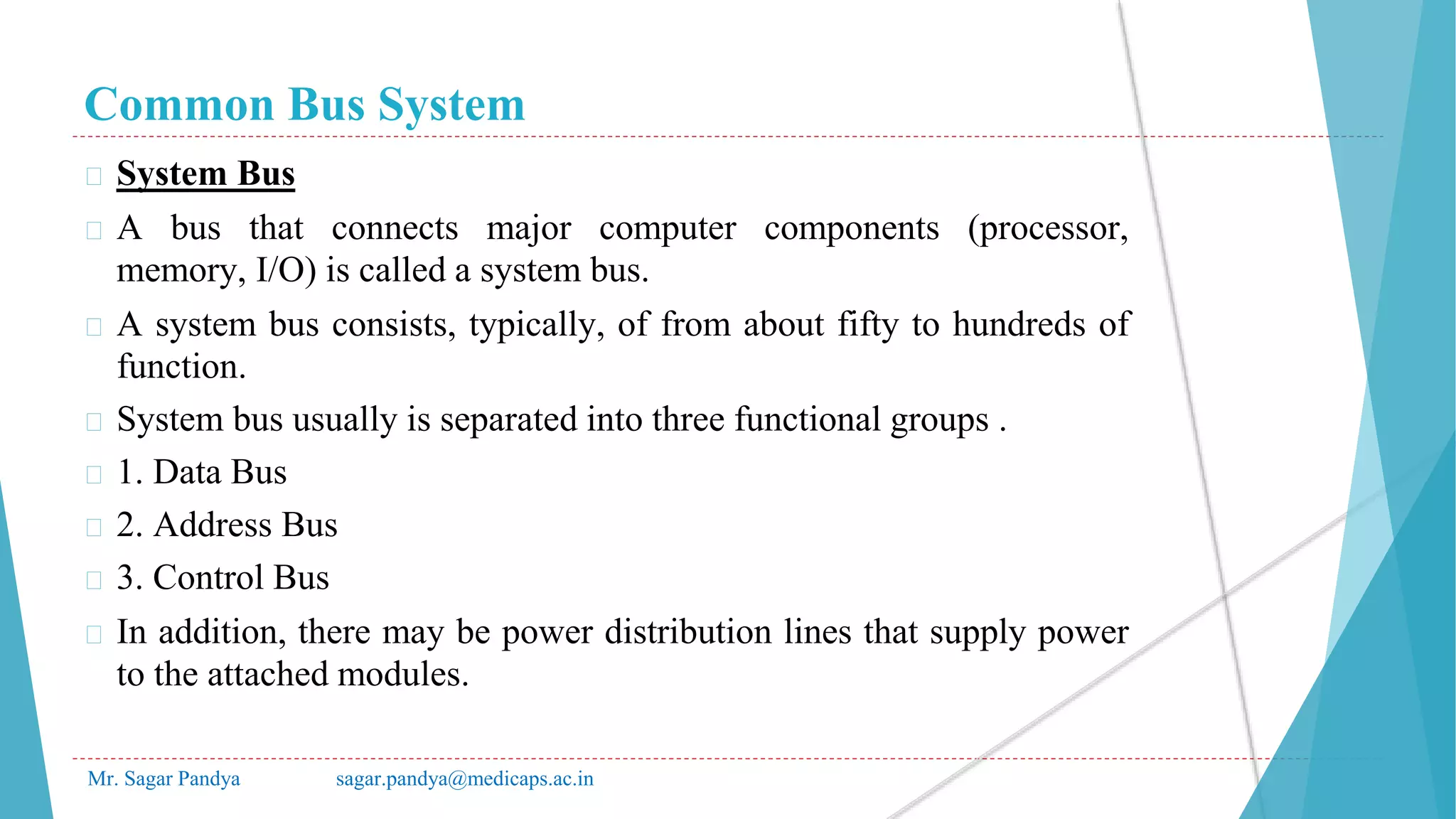 Common Bus System

System Bus

A bus that connects major computer components (processor, memory, I/O) is called a system bus.

A system bus consists, typically, of from about fifty to hundreds of function.

System bus usually is separated into three functional groups .

1. Data Bus

2. Address Bus

3. Control Bus

In addition, there may be power distribution lines that supply power to the attached modules.

Mr. Sagar Pandya sagar.pandya@medicaps.ac.in